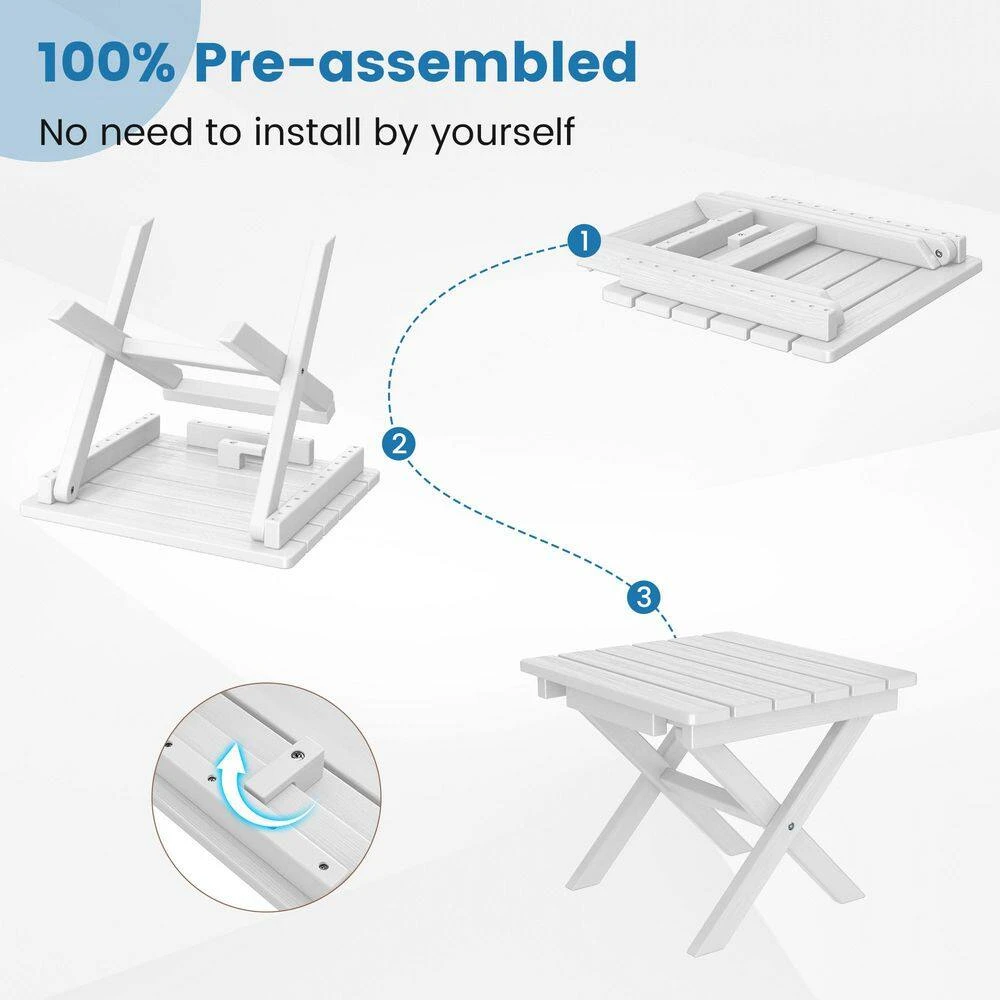 100% Pre-assembled

No need to install by yourself

1

2

3